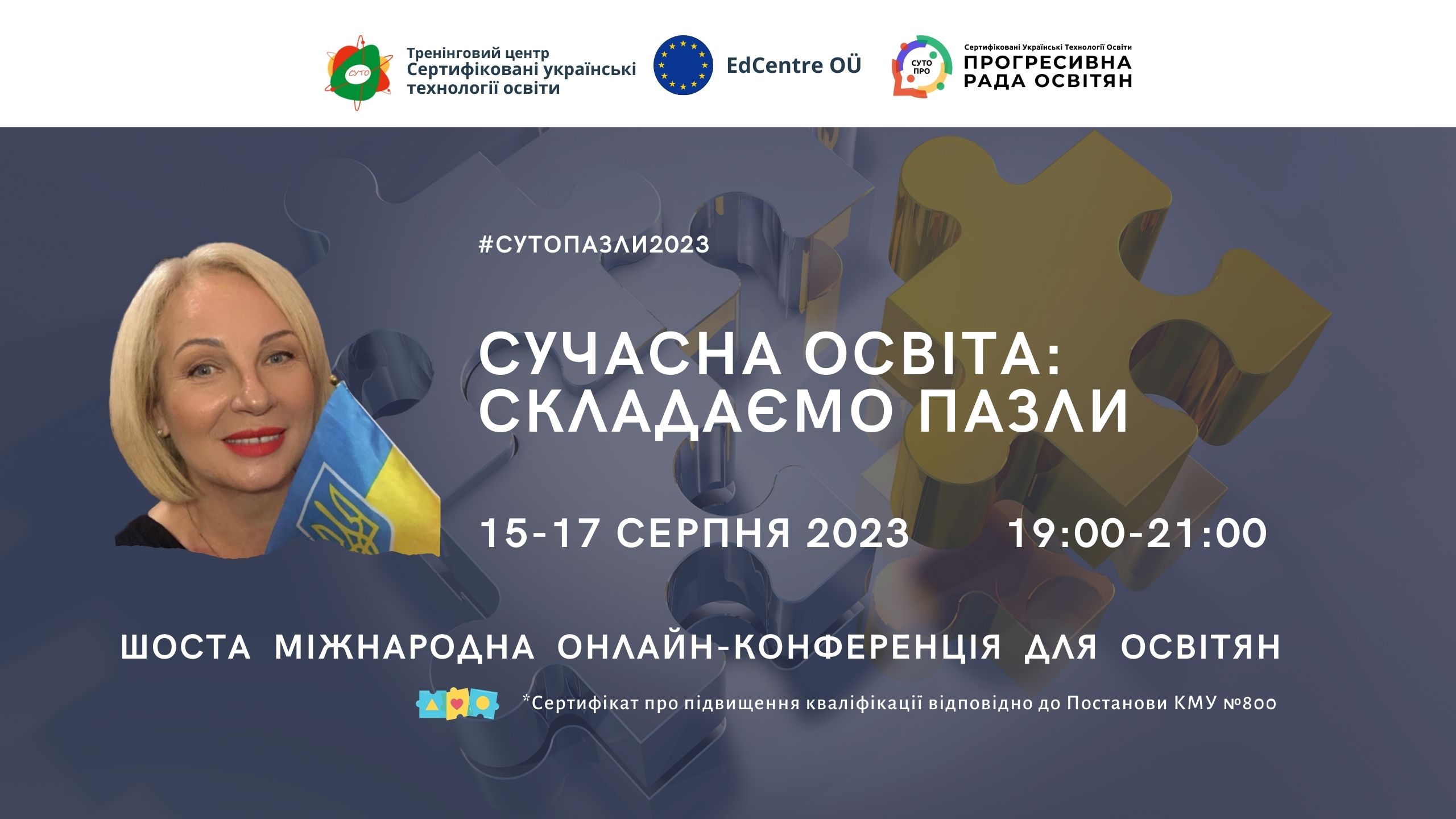 СУТО

Тренінговий центр
Сертифіковані українські
технології освіти

EdCentre OÜ

СУТО ПРО

Сертифіковані Українські Технології Освіти
ПРОГРЕСИВНА
РАДА ОСВІТЯН

#СУТОПАЗЛИ2023

СУЧАСНА ОСВІТА:
СКЛАДАЄМО ПАЗЛИ

15-17 СЕРПНЯ 2023 19:00-21:00

ШОСТА МІЖНАРОДНА ОНЛАЙН-КОНФЕРЕНЦІЯ ДЛЯ ОСВІТЯН

*Сертифікат про підвищення кваліфікації відповідно до Постанови КМУ №800